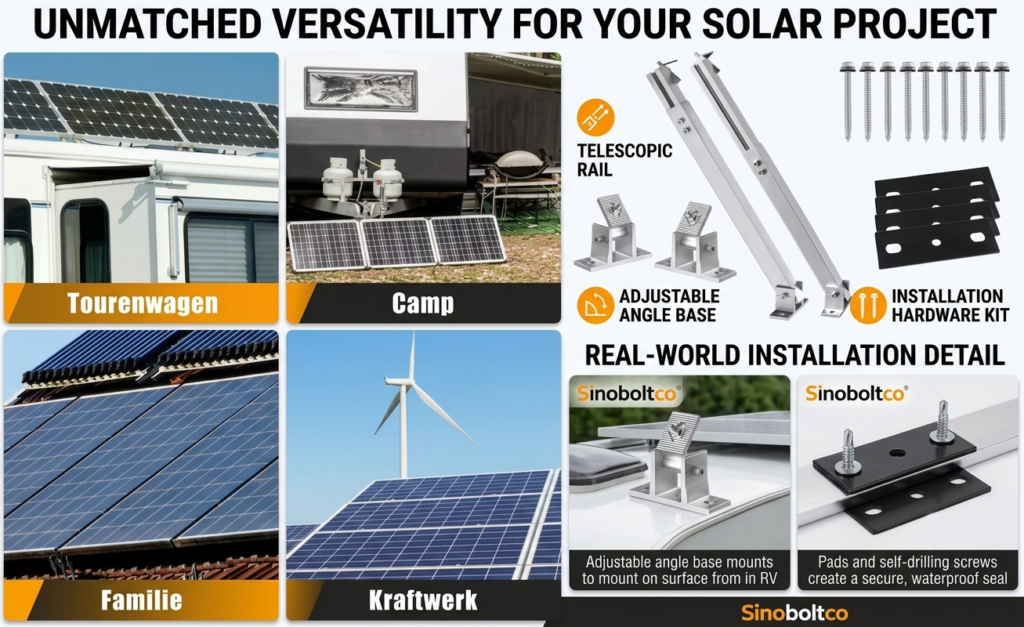 UNMATCHED VERSATILITY FOR YOUR SOLAR PROJECT

Tourenwagen

Camp

Familie

Kraftwerk

TELESCOPIC RAIL

ADJUSTABLE ANGLE BASE

INSTALLATION HARDWARE KIT

REAL-WORLD INSTALLATION DETAIL

Sinoboltco

Adjustable angle base mounts to mount on surface from in RV

Sinoboltco

Pads and self-drilling screws create a secure, waterproof seal

Sinoboltco